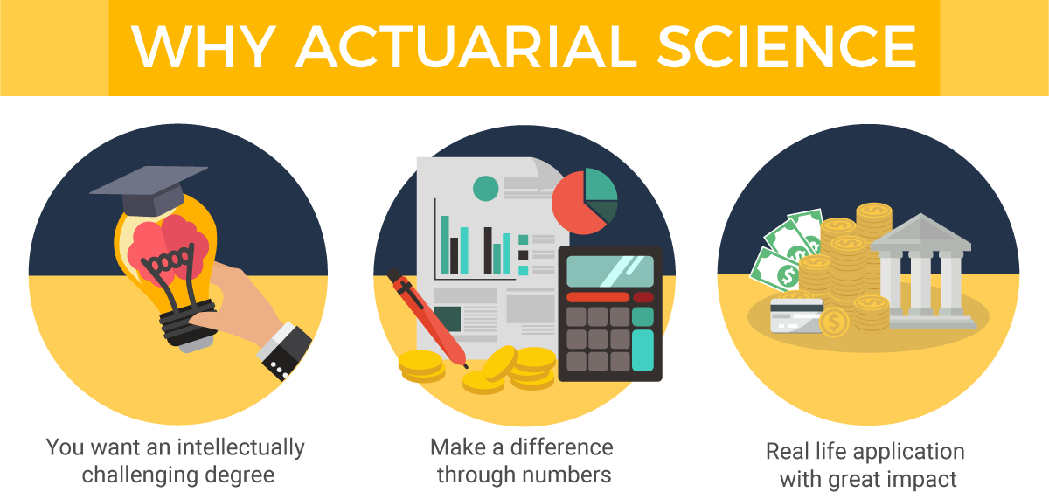 WHY ACTUARIAL SCIENCE

You want an intellectually challenging degree

Make a difference through numbers

Real life application with great impact